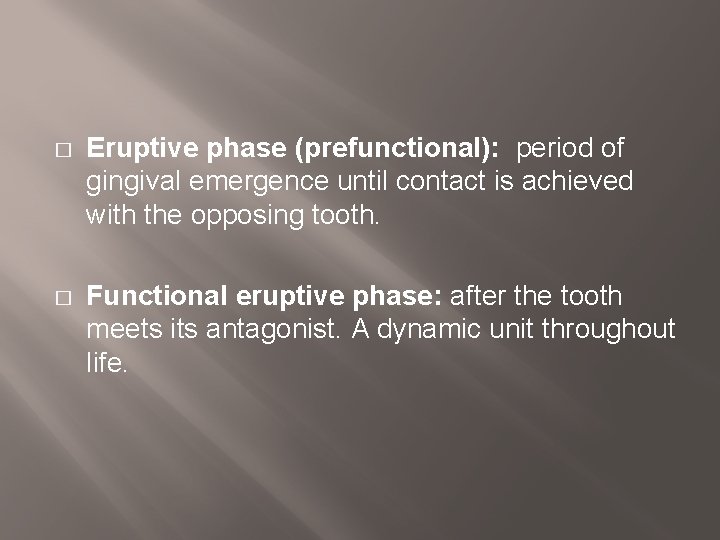 □ Eruptive phase (prefunctional): period of gingival emergence until contact is achieved with the opposing tooth.

□ Functional eruptive phase: after the tooth meets its antagonist. A dynamic unit throughout life.